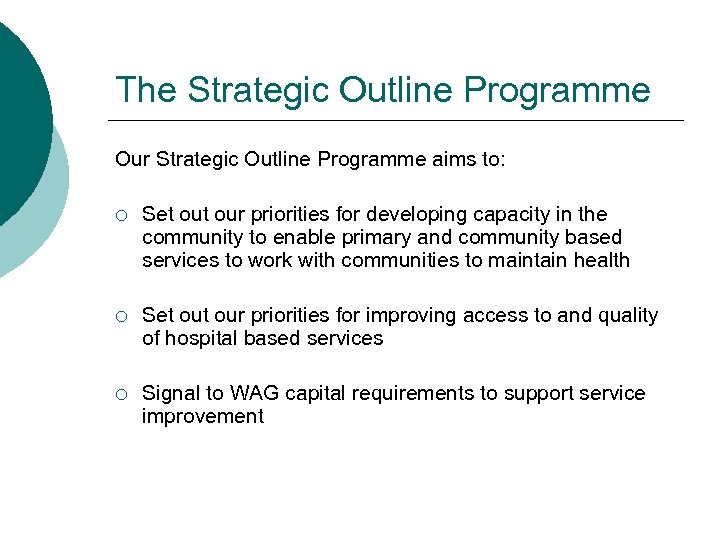 The Strategic Outline Programme

Our Strategic Outline Programme aims to:

○ Set out our priorities for developing capacity in the community to enable primary and community based services to work with communities to maintain health

○ Set out our priorities for improving access to and quality of hospital based services

○ Signal to WAG capital requirements to support service improvement